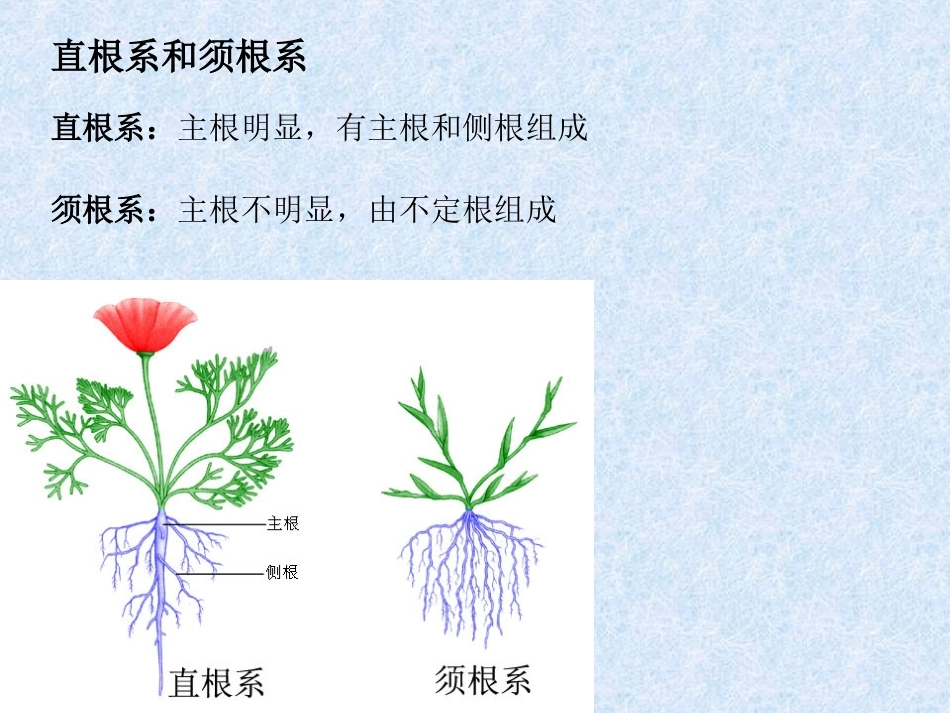 直根系和须根系

直根系：主根明显，有主根和侧根组成

须根系：主根不明显，由不定根组成

主根

侧根

直根系

须根系